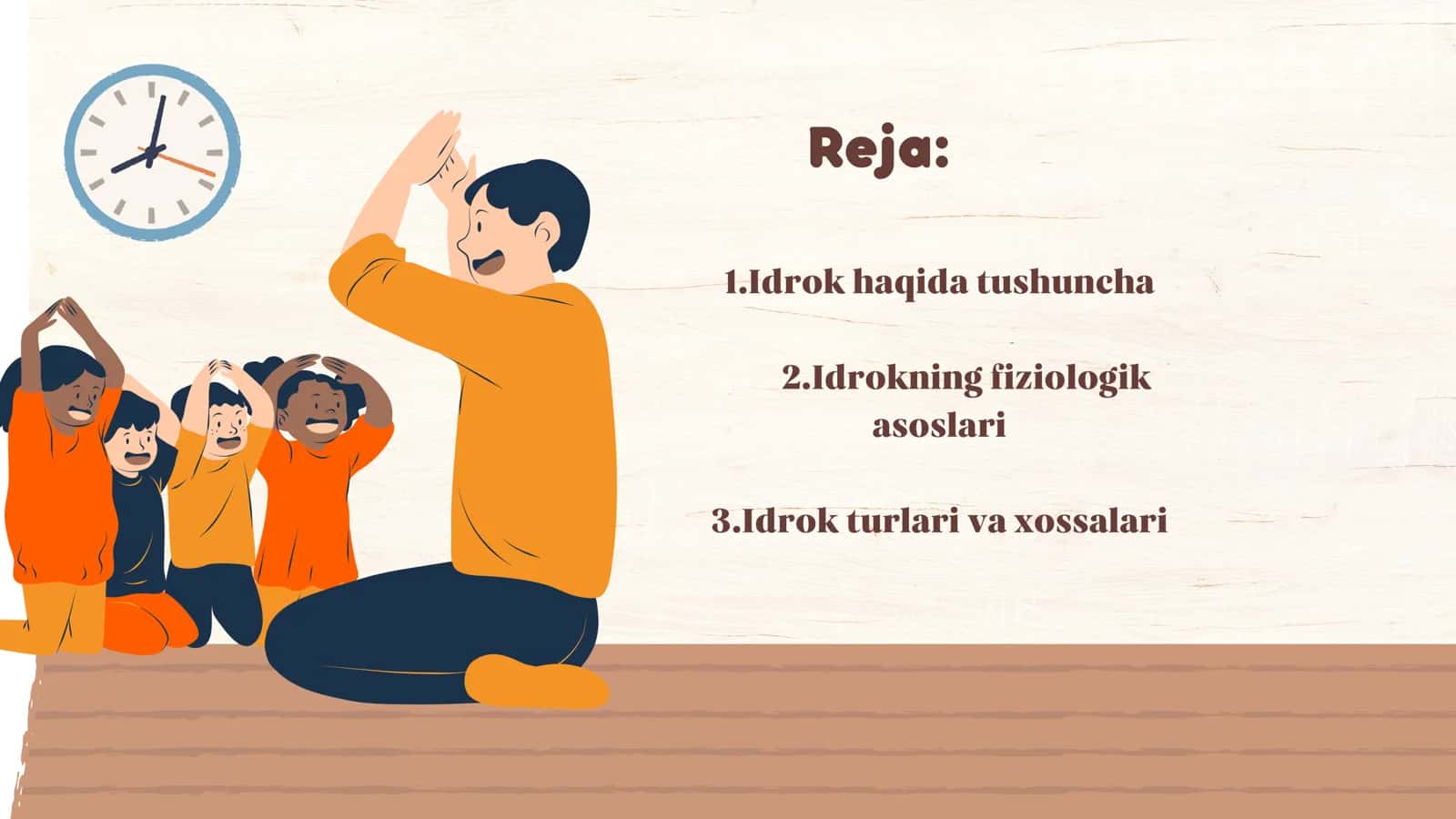 Reja:

1.Idrok haqida tushuncha

2.Idrokning fiziologik asoslari

3.Idrok turlari va xossalari